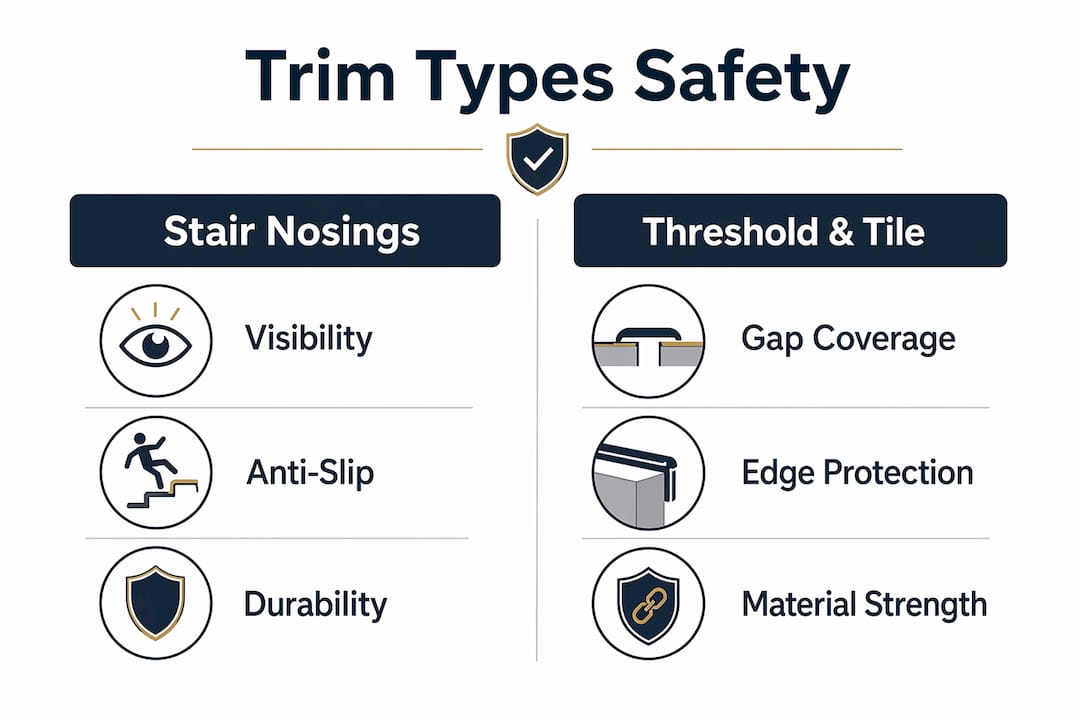 Trim Types Safety

Stair Nosings

Visibility

Anti-Slip

Durability

Threshold & Tile

Gap Coverage

Edge Protection

Material Strength